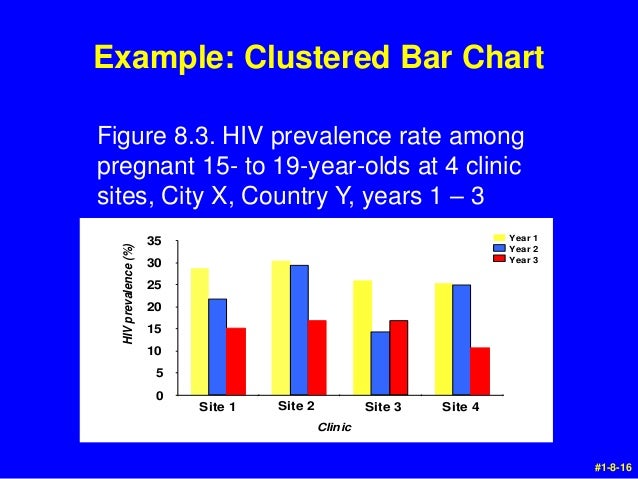 Example: Clustered Bar Chart

Figure 8.3. HIV prevalence rate among pregnant 15- to 19-year-olds at 4 clinic sites, City X, Country Y, years 1 – 3

HIV prevalence (%)

35
30
25
20
15
10
5
0

Year 1
Year 2
Year 3

Site 1
Site 2
Site 3
Site 4

Clinic

#1-8-16